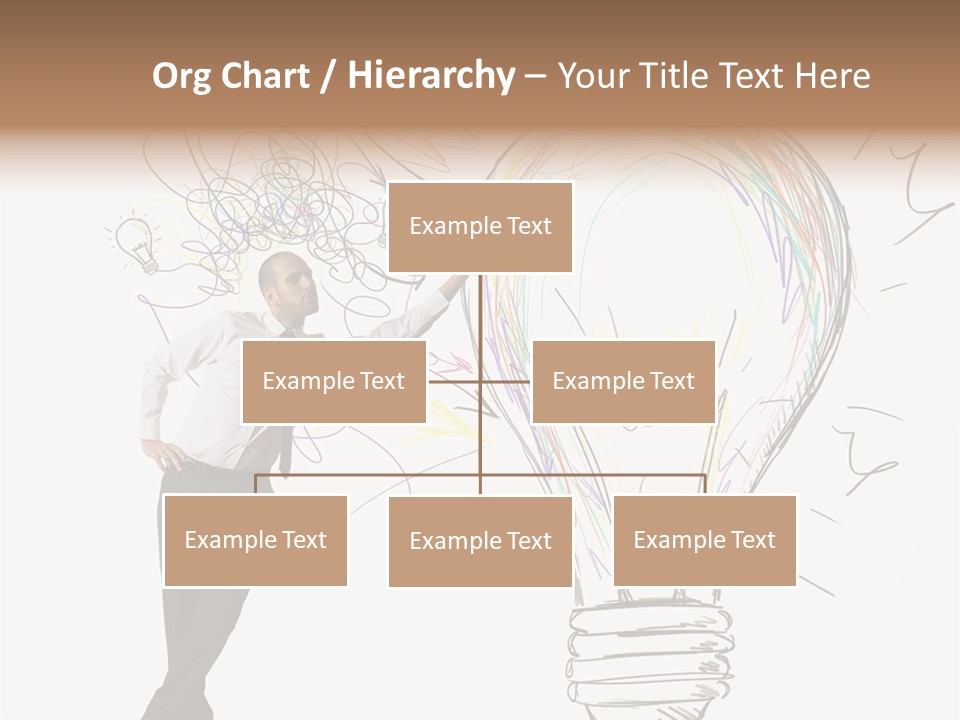 Org Chart / Hierarchy – Your Title Text Here

Example Text

Example Text

Example Text

Example Text

Example Text

Example Text